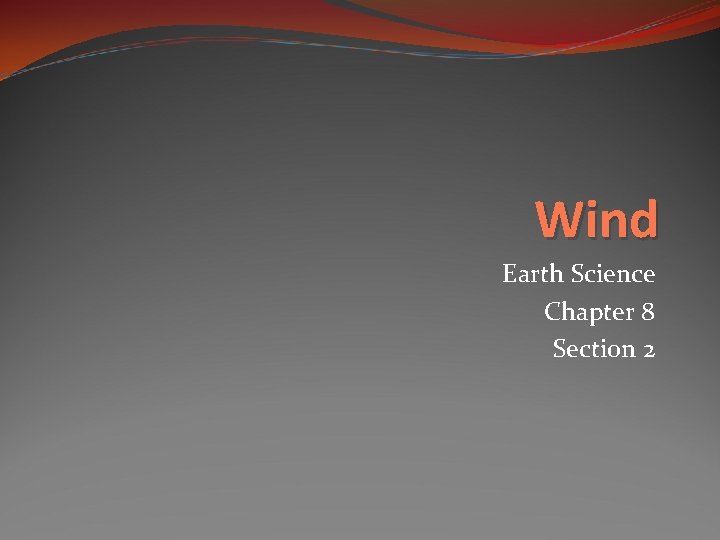 Wind

Earth Science
Chapter 8
Section 2